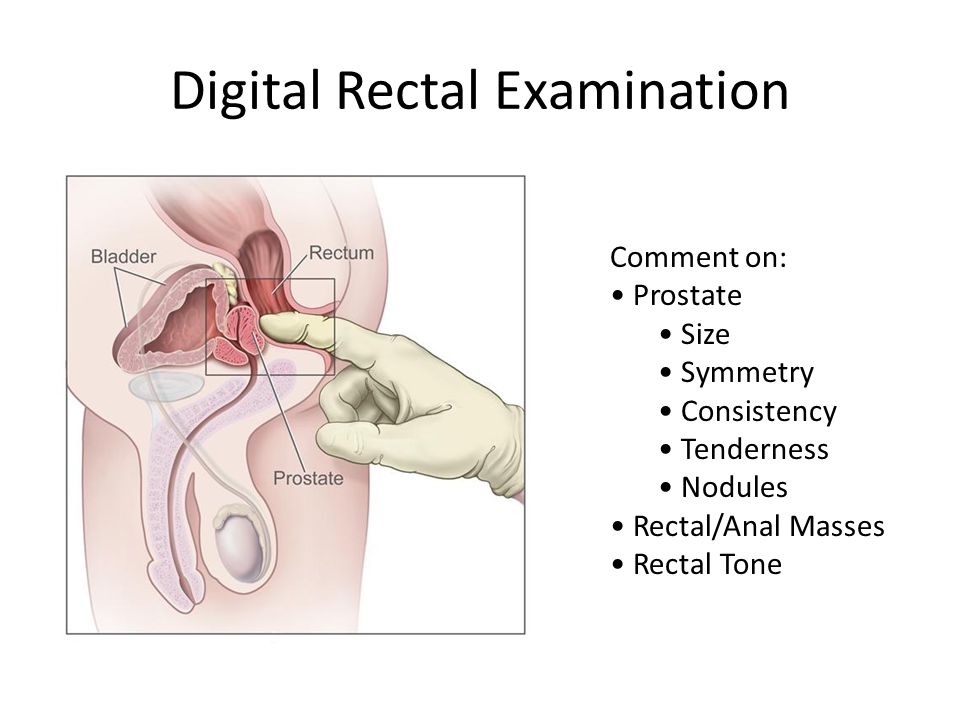 Digital Rectal Examination

Bladder
Rectum
Prostate

Comment on:
• Prostate
• Size
• Symmetry
• Consistency
• Tenderness
• Nodules
• Rectal/Anal Masses
• Rectal Tone